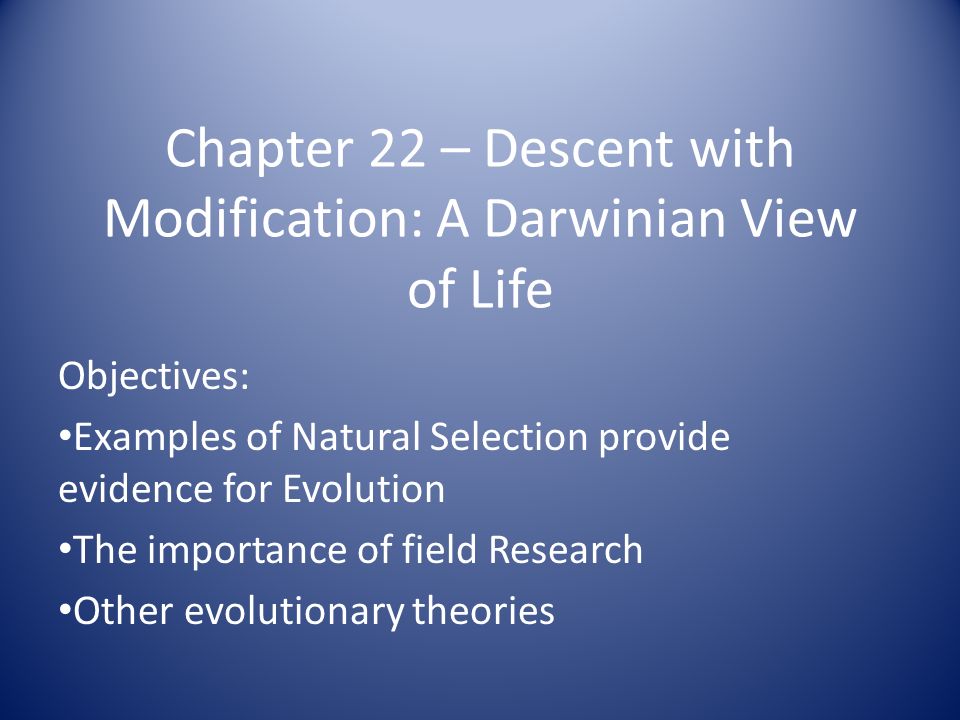 Chapter 22 – Descent with Modification: A Darwinian View of Life

Objectives:

•Examples of Natural Selection provide evidence for Evolution

•The importance of field Research

•Other evolutionary theories